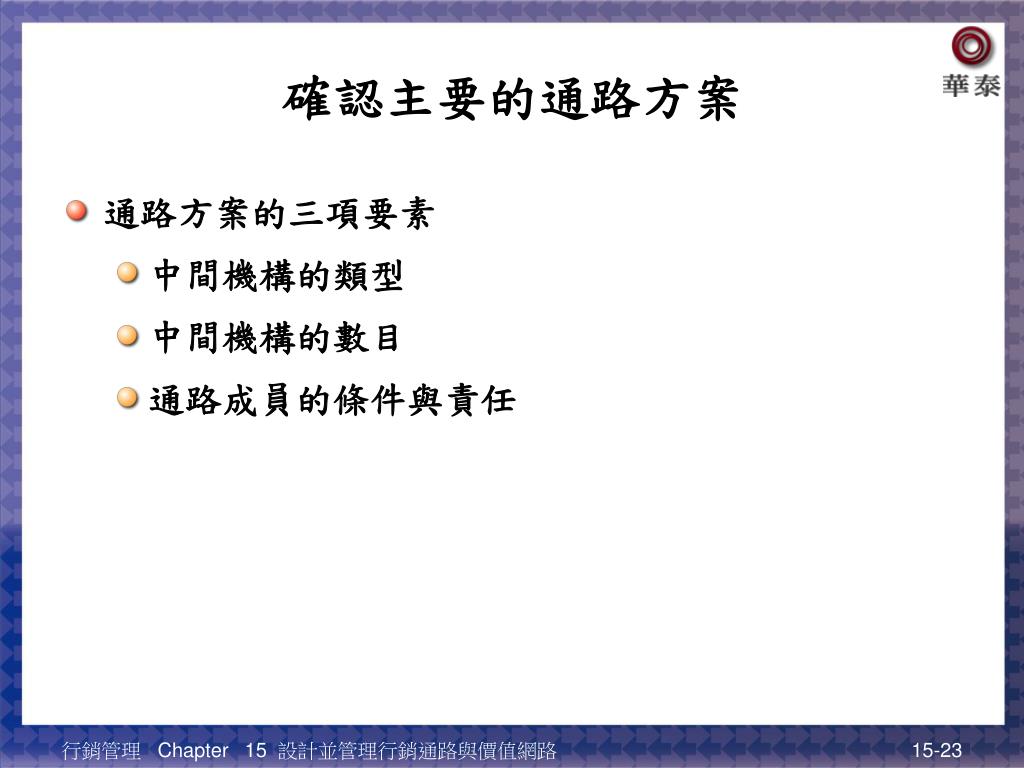 華泰

確認主要的通路方案

通路方案的三項要素

中間機構的類型

中間機構的數目

通路成員的條件與責任

行銷管理 Chapter 15 設計並管理行銷通路與價值網路

15-23